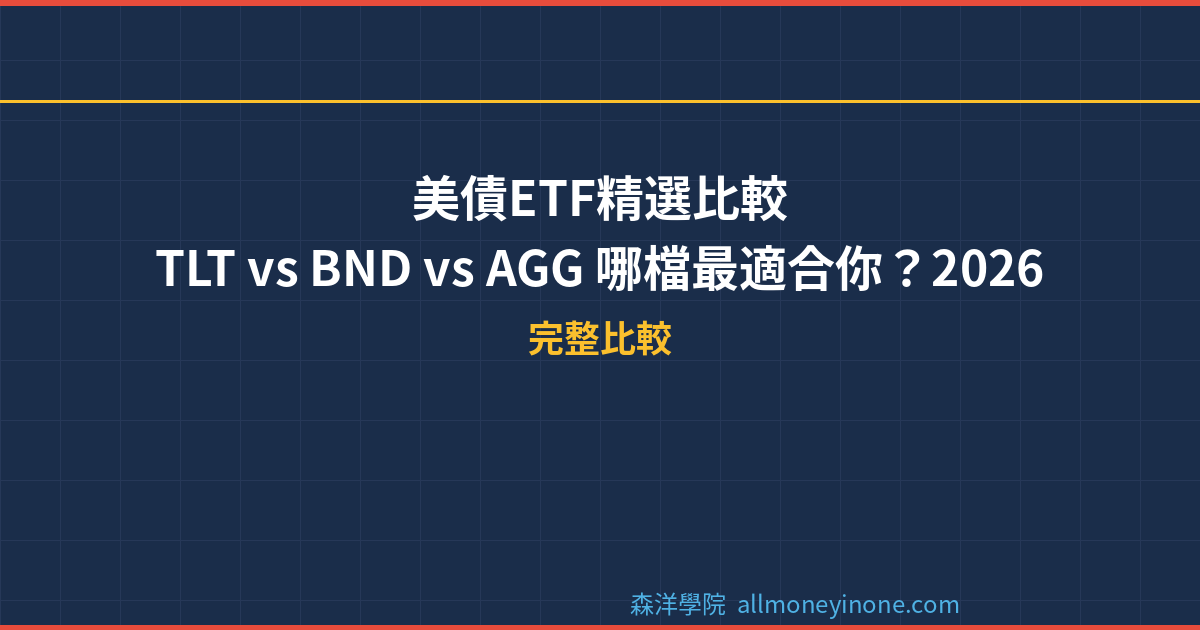 美債ETF精選比較
TLT vs BND vs AGG 哪檔最適合你？2026

完整比較

森洋學院 allmoneyinone.com